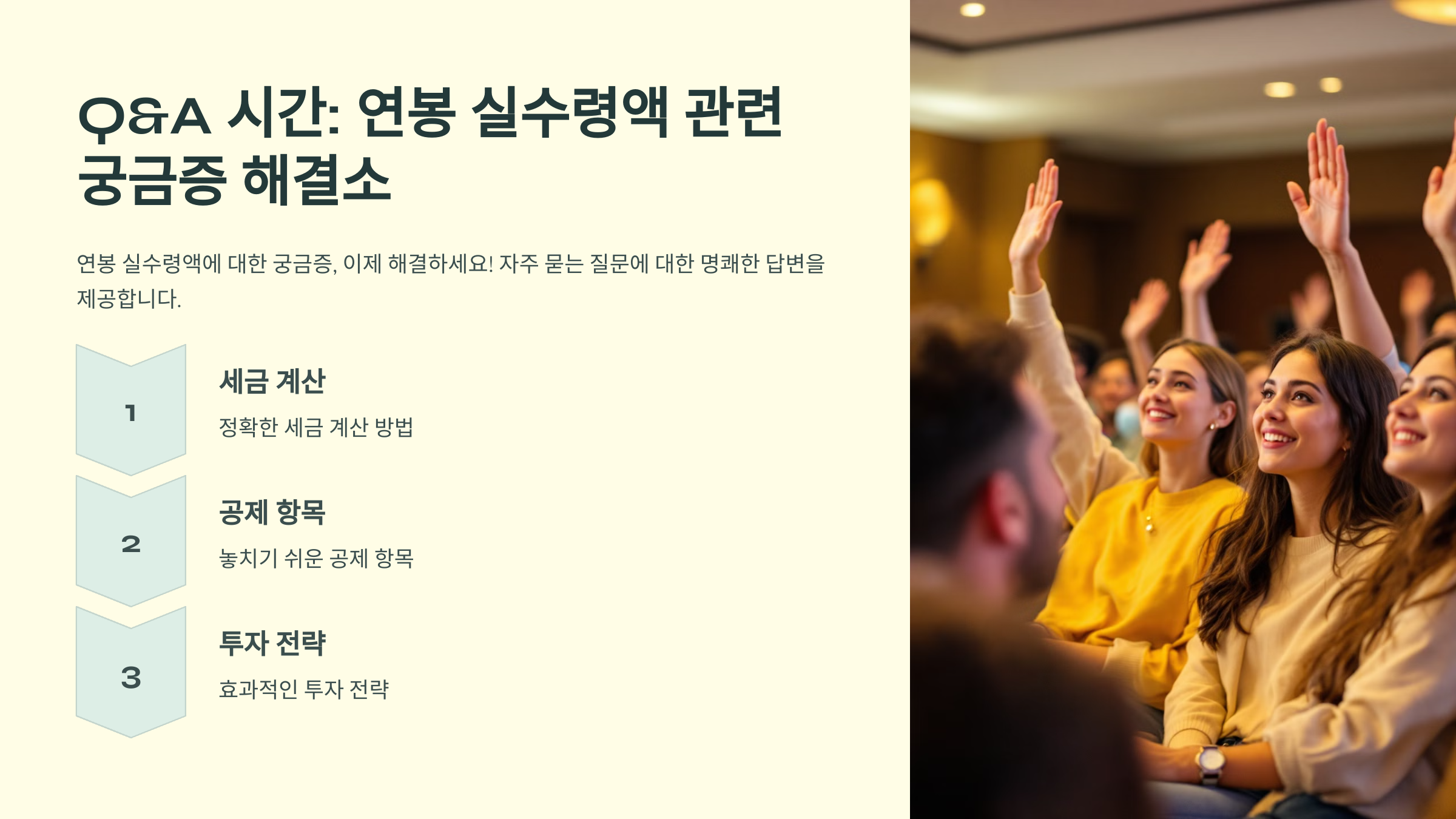 Q&A 시간: 연봉 실수령액 관련 궁금증 해결소

연봉 실수령액에 대한 궁금증, 이제 해결하세요! 자주 묻는 질문에 대한 명쾌한 답변을 제공합니다.

1

세금 계산

정확한 세금 계산 방법

2

공제 항목

놓치기 쉬운 공제 항목

3

투자 전략

효과적인 투자 전략